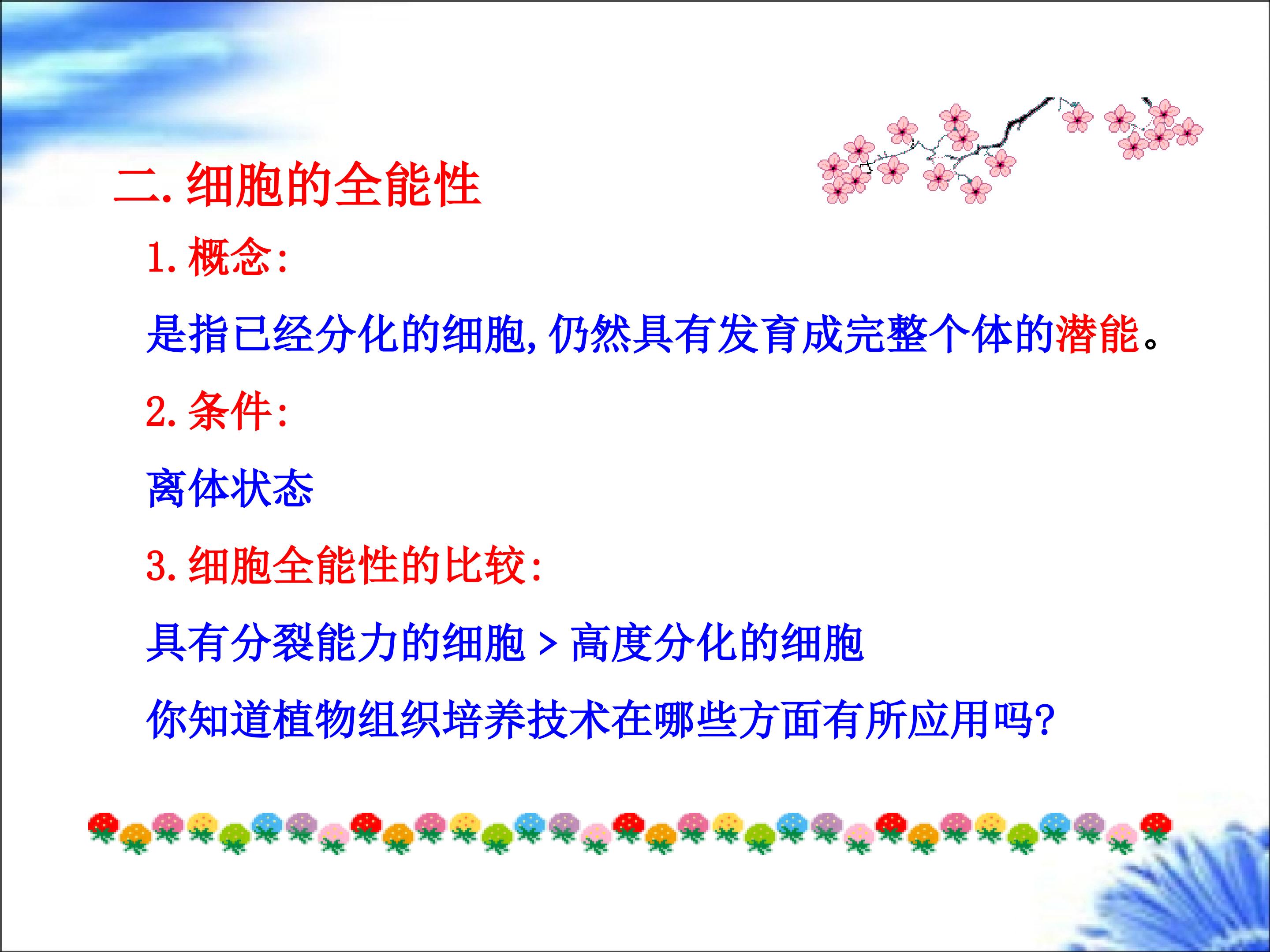 二. 细胞的全能性

1. 概念:

是指已经分化的细胞, 仍然具有发育成完整个体的潜能。

2. 条件:

离体状态

3. 细胞全能性的比较:

具有分裂能力的细胞 > 高度分化的细胞

你知道植物组织培养技术在哪些方面有所应用吗?